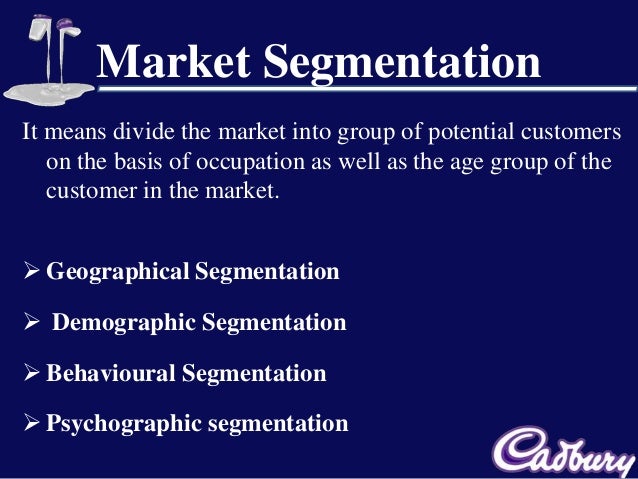 Market Segmentation

It means divide the market into group of potential customers on the basis of occupation as well as the age group of the customer in the market.

➢ Geographical Segmentation

➢ Demographic Segmentation

➢ Behavioural Segmentation

➢ Psychographic segmentation

Cadbury